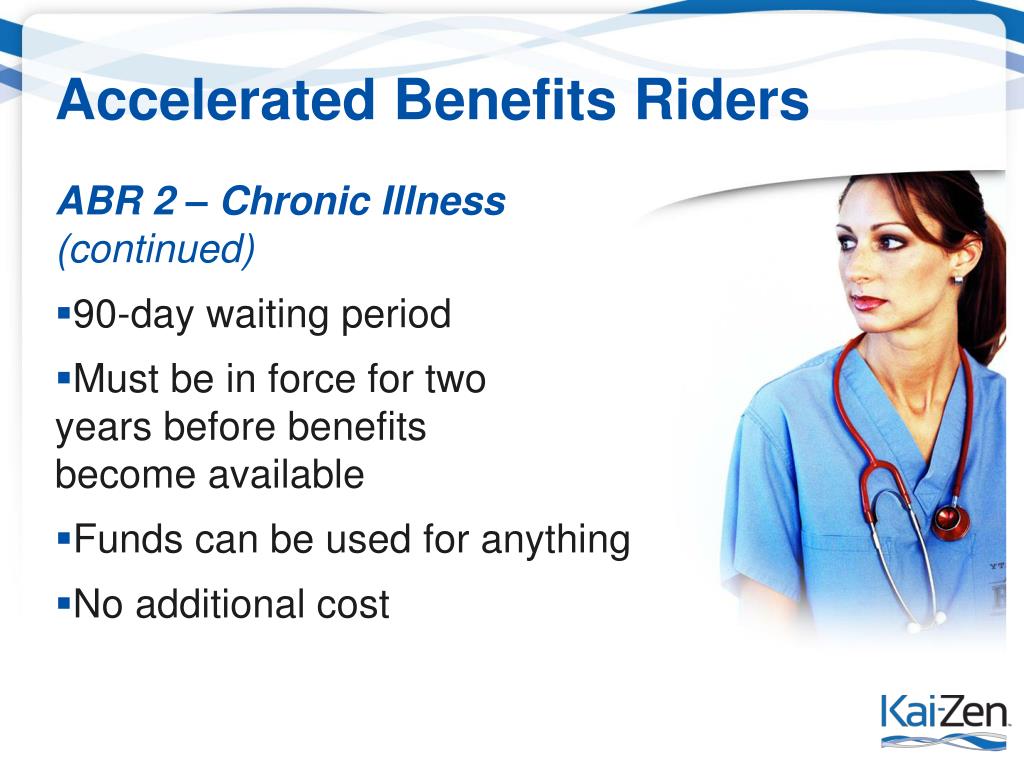 Accelerated Benefits Riders

ABR 2 – Chronic Illness (continued)

• 90-day waiting period

• Must be in force for two years before benefits become available

• Funds can be used for anything

• No additional cost

Kai-Zen